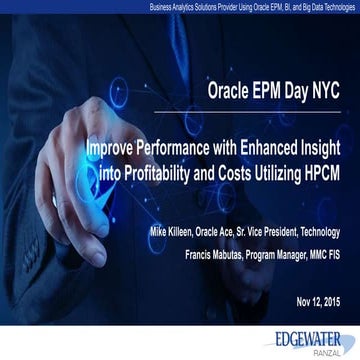 Business Analytics Solutions Provider Using Oracle EPM, BI, and Big Data Technologies

Oracle EPM Day NYC

Improve Performance with Enhanced Insight into Profitability and Costs Utilizing HPCM

Mike Killeen, Oracle Ace, Sr. Vice President, Technology

Francis Mabutas, Program Manager, MMC FIS

Nov 12, 2015

EDGEWATER
RANZAL